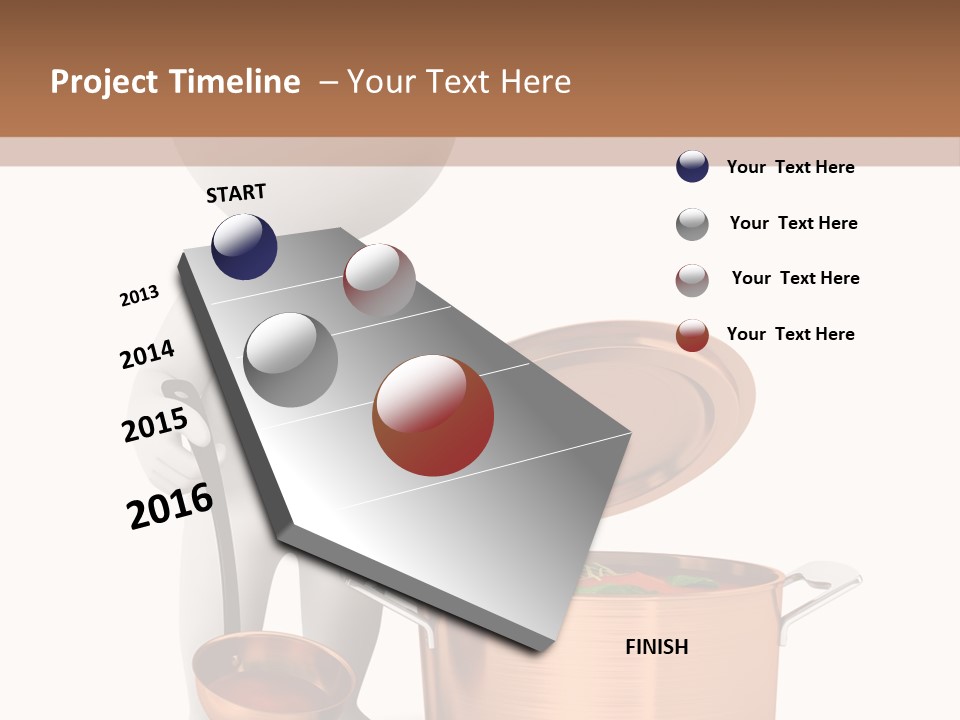 Project Timeline – Your Text Here

START

2013

2014

2015

2016

FINISH

Your Text Here

Your Text Here

Your Text Here

Your Text Here